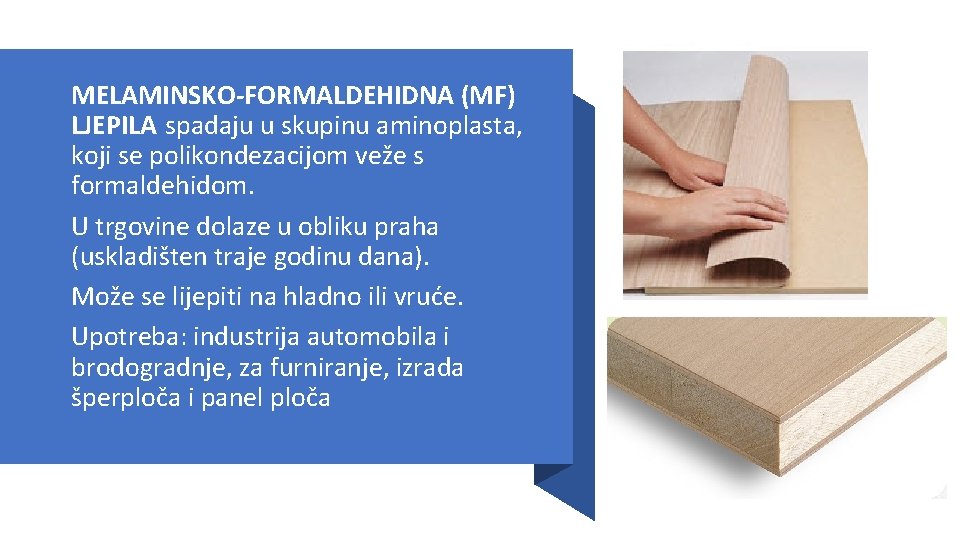 MELAMINSKO-FORMALDEHIDNA (MF) LJEPILA spadaju u skupinu aminoplasta, koji se polikondezacijom veže s formaldehidom.

U trgovine dolaze u obliku praha (uskladišten traje godinu dana).

Može se lijepiti na hladno ili vruće.

Upotreba: industrija automobila i brodogradnje, za furniranje, izrada šperploča i panel ploča